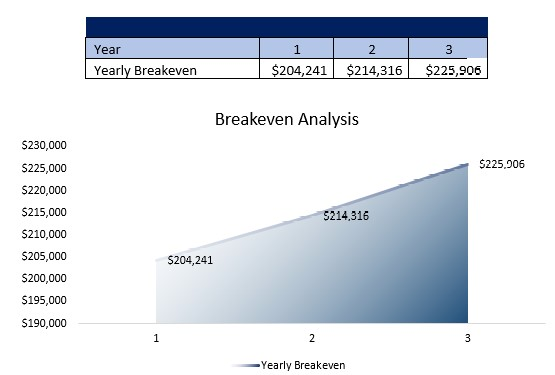 | Year | 1 | 2 | 3 |
|---|---|---|---|
| Yearly Breakeven | \$204,241 | \$214,316 | \$225,906 |

Breakeven Analysis

\$230,000
\$225,000
\$220,000
\$215,000
\$210,000
\$205,000
\$200,000
\$195,000
\$190,000

\$204,241
\$214,316
\$225,906

1
2
3

Yearly Breakeven